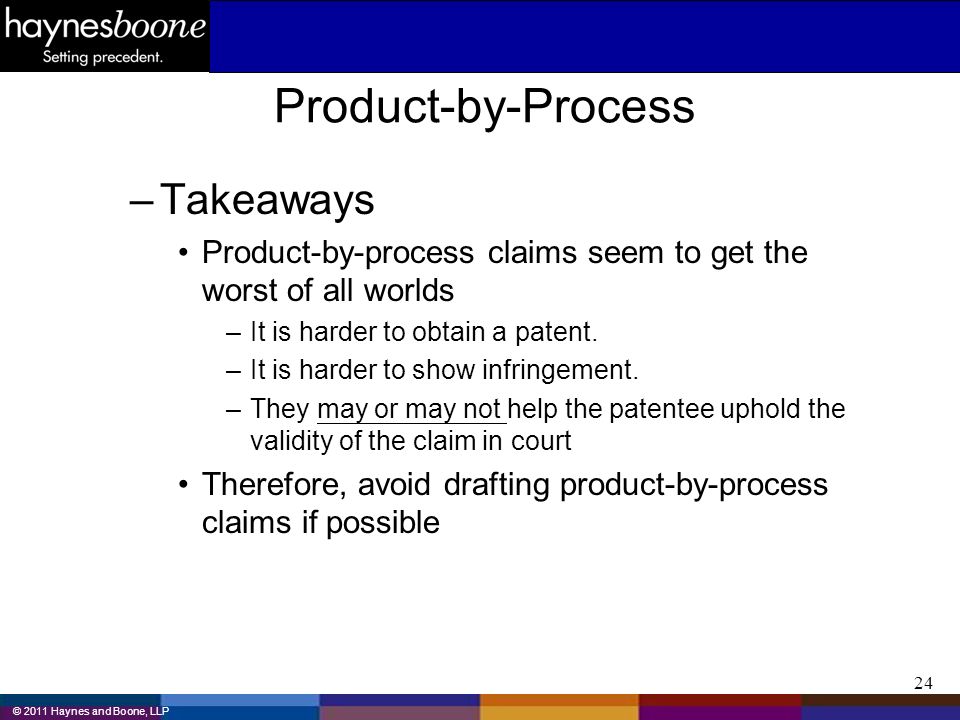 haynesboone
Setting precedent.

Product-by-Process

– Takeaways

• Product-by-process claims seem to get the worst of all worlds

– It is harder to obtain a patent.

– It is harder to show infringement.

– They may or may not help the patentee uphold the validity of the claim in court

• Therefore, avoid drafting product-by-process claims if possible

24

© 2011 Haynes and Boone, LLP